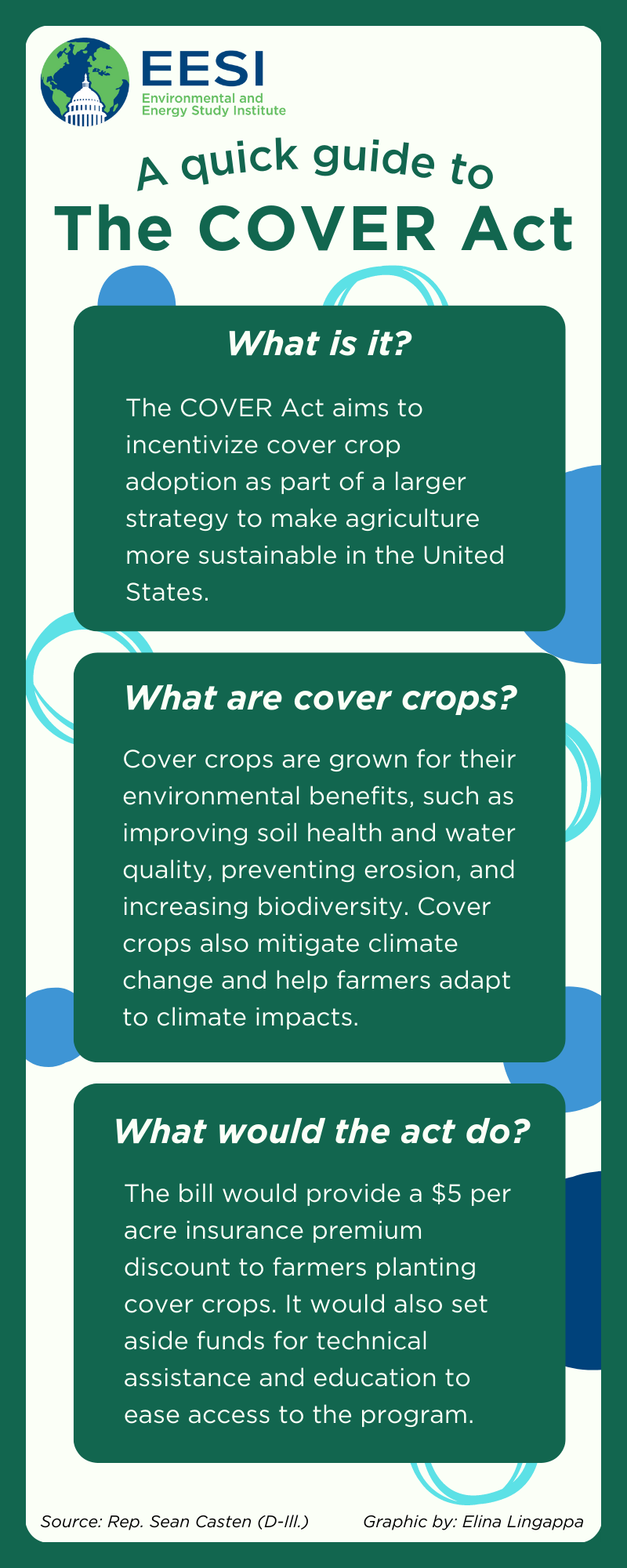 EESI
Environmental and Energy Study Institute

A quick guide to
The COVER Act

What is it?

The COVER Act aims to incentivize cover crop adoption as part of a larger strategy to make agriculture more sustainable in the United States.

What are cover crops?

Cover crops are grown for their environmental benefits, such as improving soil health and water quality, preventing erosion, and increasing biodiversity. Cover crops also mitigate climate change and help farmers adapt to climate impacts.

What would the act do?

The bill would provide a \$5 per acre insurance premium discount to farmers planting cover crops. It would also set aside funds for technical assistance and education to ease access to the program.

Source: Rep. Sean Casten (D-Ill.)

Graphic by: Elina Lingappa